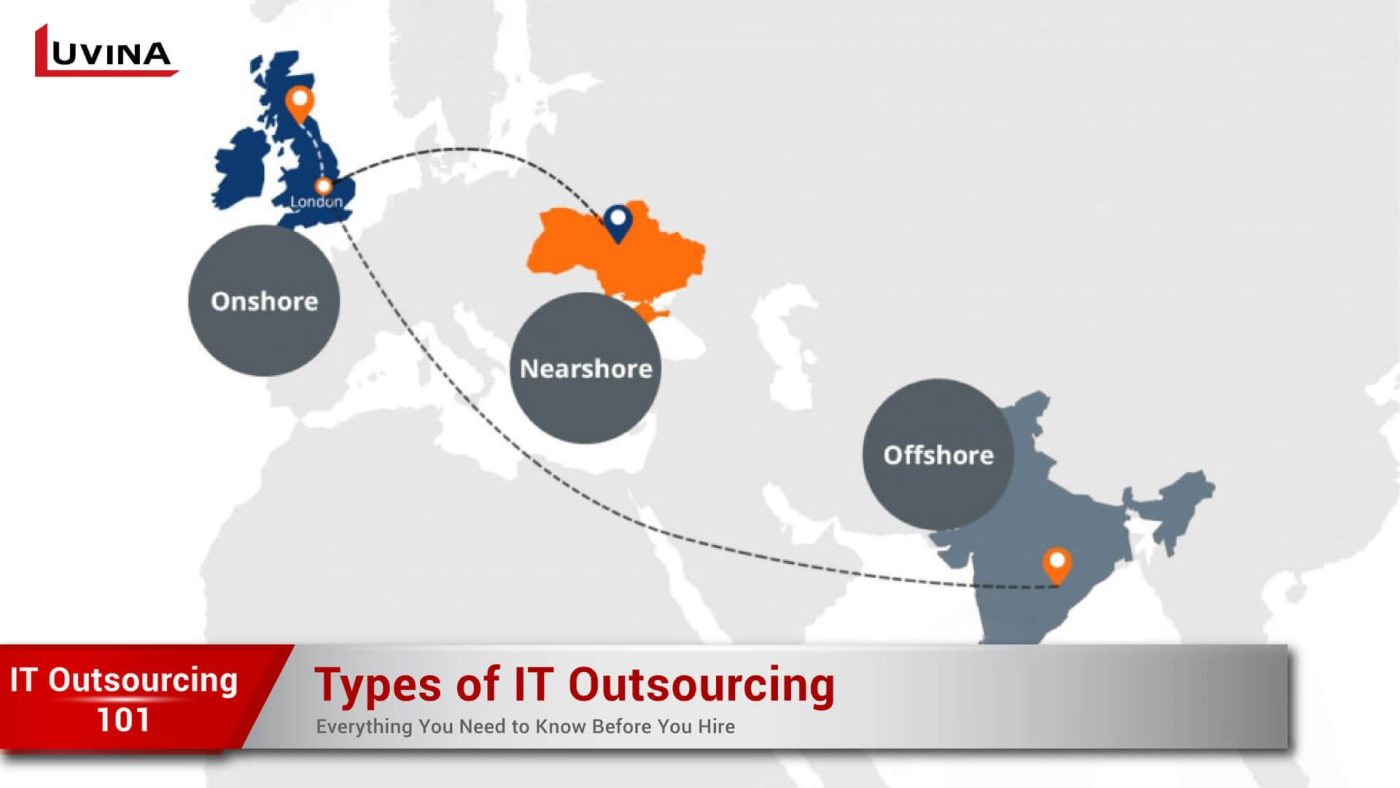 LUVINA

London

Onshore

Nearshore

Offshore

IT Outsourcing 101

Types of IT Outsourcing

Everything You Need to Know Before You Hire